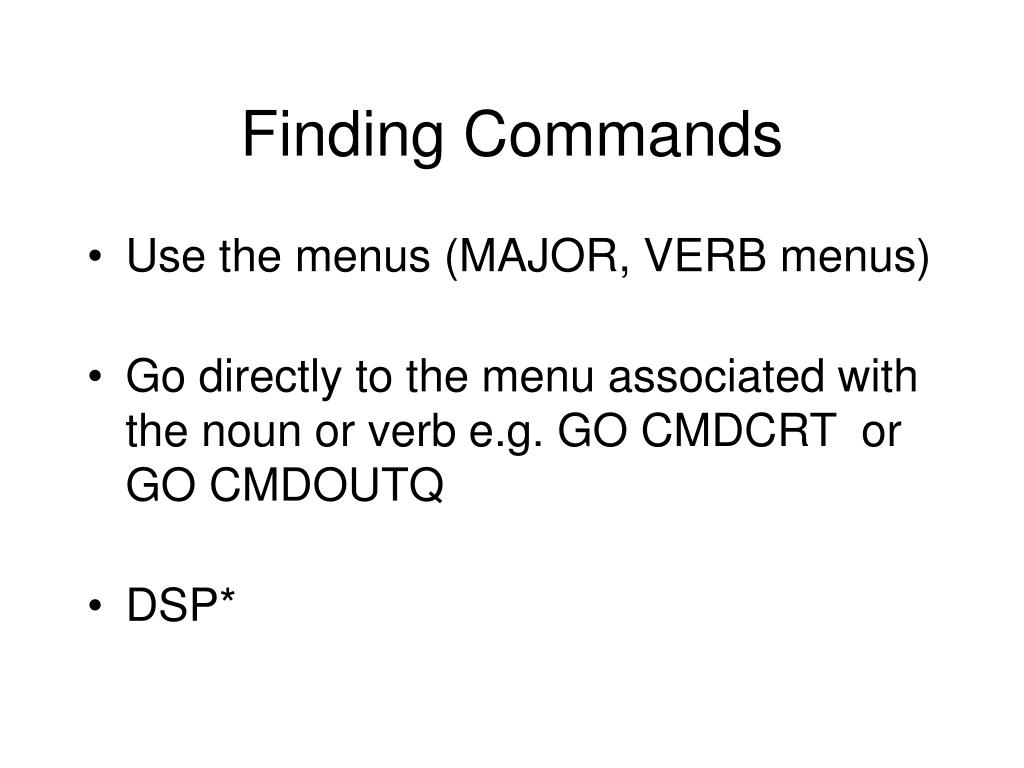 Finding Commands

• Use the menus (MAJOR, VERB menus)

• Go directly to the menu associated with the noun or verb e.g. GO CMDCRT or GO CMDOUTQ

• DSP*